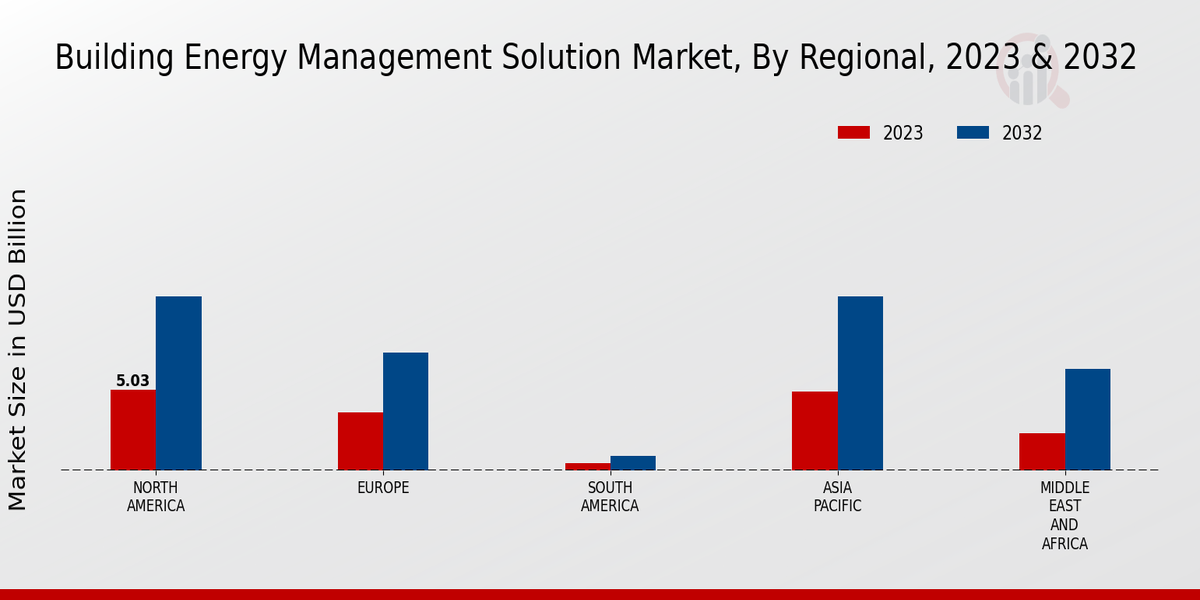 Building Energy Management Solution Market, By Regional, 2023 & 2032

2023 2032

Market Size in USD Billion

5.03

NORTH AMERICA

EUROPE

SOUTH AMERICA

ASIA PACIFIC

MIDDLE EAST AND AFRICA